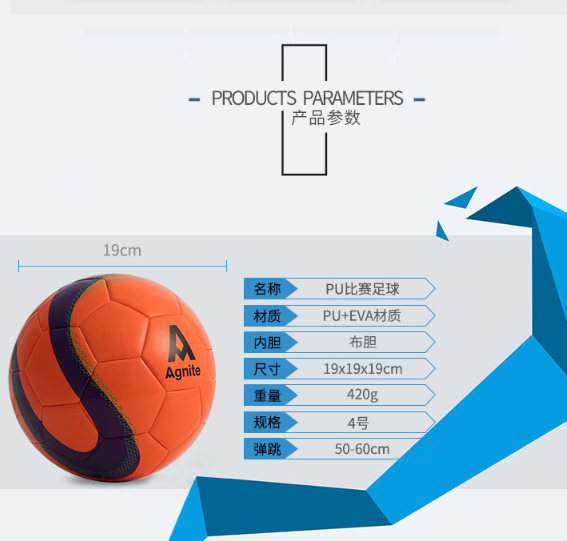 PRODUCTS PARAMETERS
产品参数

19cm

Agnite

| 名称 | PU比赛足球 |
|---|---|
| 材质 | PU+EVA材质 |
| 内胆 | 布胆 |
| 尺寸 | 19x19x19cm |
| 重量 | 420g |
| 规格 | 4号 |
| 弹跳 | 50-60cm |